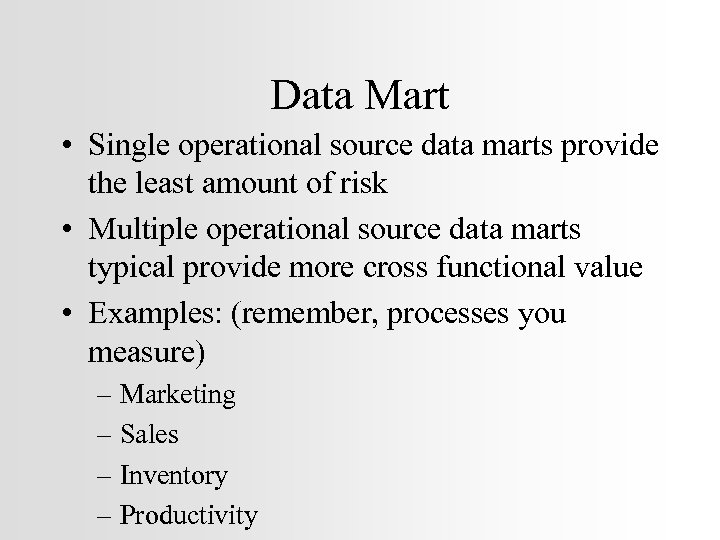 Data Mart

• Single operational source data marts provide the least amount of risk
• Multiple operational source data marts typical provide more cross functional value
• Examples: (remember, processes you measure)
– Marketing
– Sales
– Inventory
– Productivity